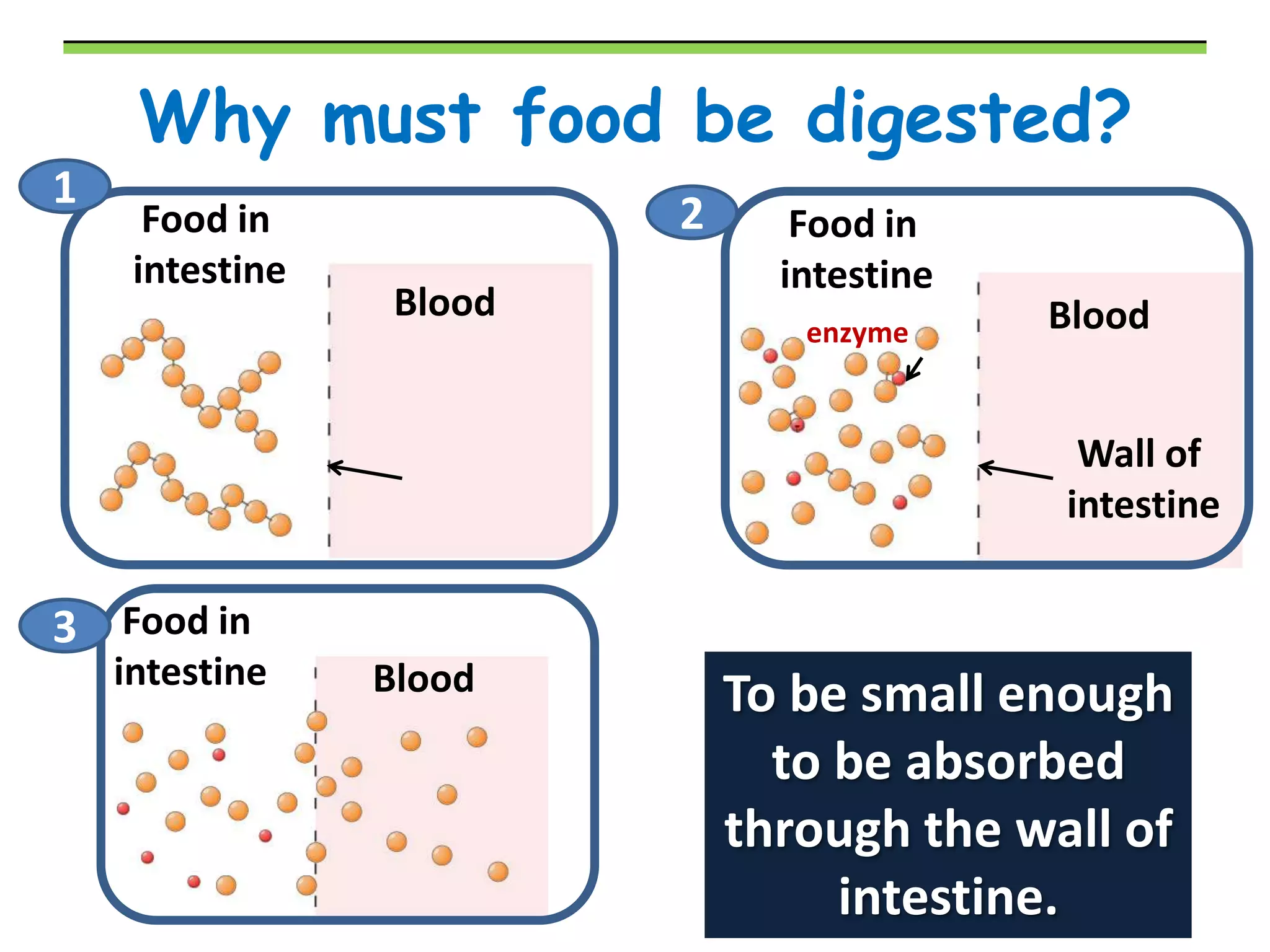 Why must food be digested?

1

Food in intestine

Blood

2

Food in intestine

enzyme

Blood

Wall of intestine

3

Food in intestine

Blood

To be small enough to be absorbed through the wall of intestine.